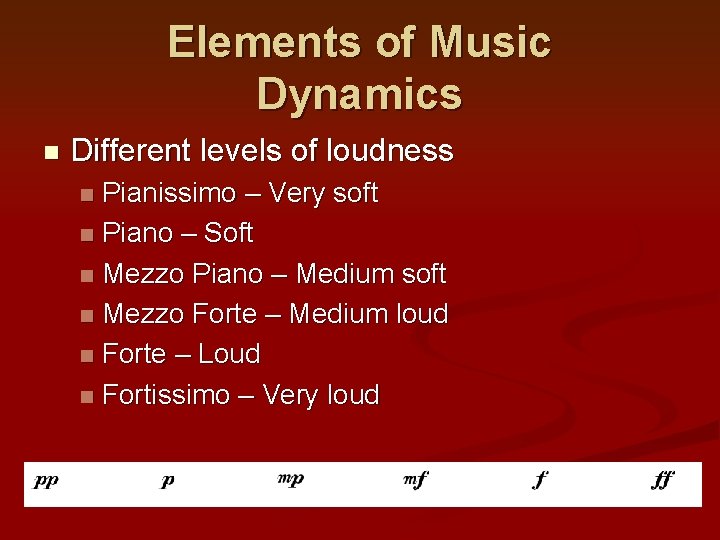 Elements of Music
Dynamics

Different levels of loudness
Pianissimo – Very soft
Piano – Soft
Mezzo Piano – Medium soft
Mezzo Forte – Medium loud
Forte – Loud
Fortissimo – Very loud

pp p mp mf f ff